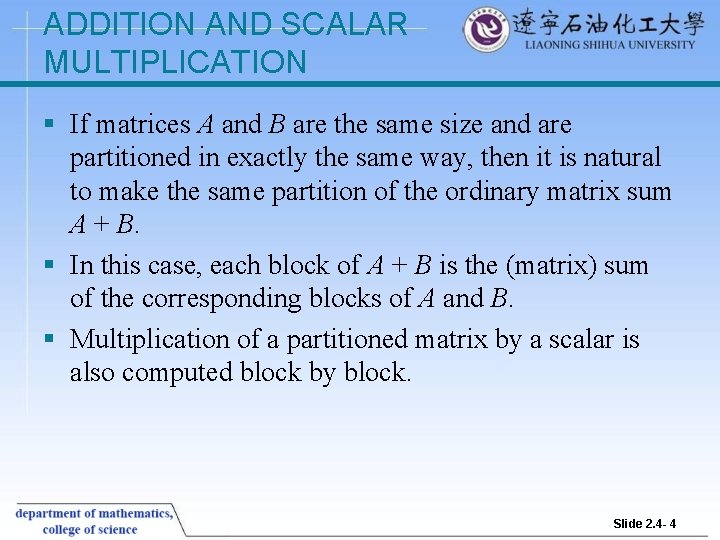 ADDITION AND SCALAR MULTIPLICATION

遼寧石油化工大學
LIAONING SHIHUA UNIVERSITY

▪ If matrices $A$ and $B$ are the same size and are partitioned in exactly the same way, then it is natural to make the same partition of the ordinary matrix sum $A + B$.

▪ In this case, each block of $A + B$ is the (matrix) sum of the corresponding blocks of $A$ and $B$.

▪ Multiplication of a partitioned matrix by a scalar is also computed block by block.

department of mathematics, college of science

Slide 2.4- 4